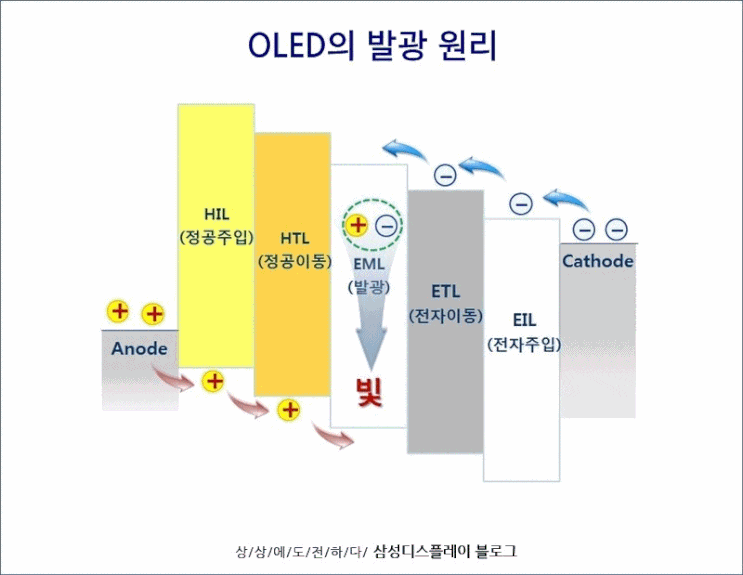 OLED의 발광 원리

HIL
(정공주입)

HTL
(정공이동)

EML
(발광)

ETL
(전자이동)

EIL
(전자주입)

Cathode

Anode

빛

상/상/에/도/전/하/다/ 삼성디스플레이 블로그